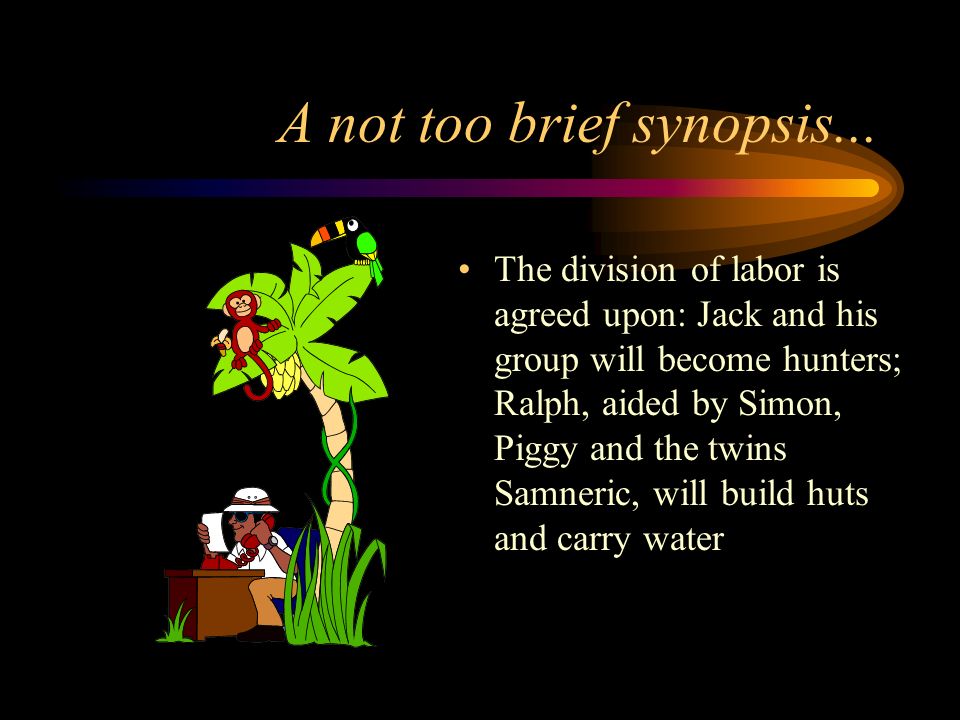 A not too brief synopsis...

• The division of labor is agreed upon: Jack and his group will become hunters; Ralph, aided by Simon, Piggy and the twins Samneric, will build huts and carry water